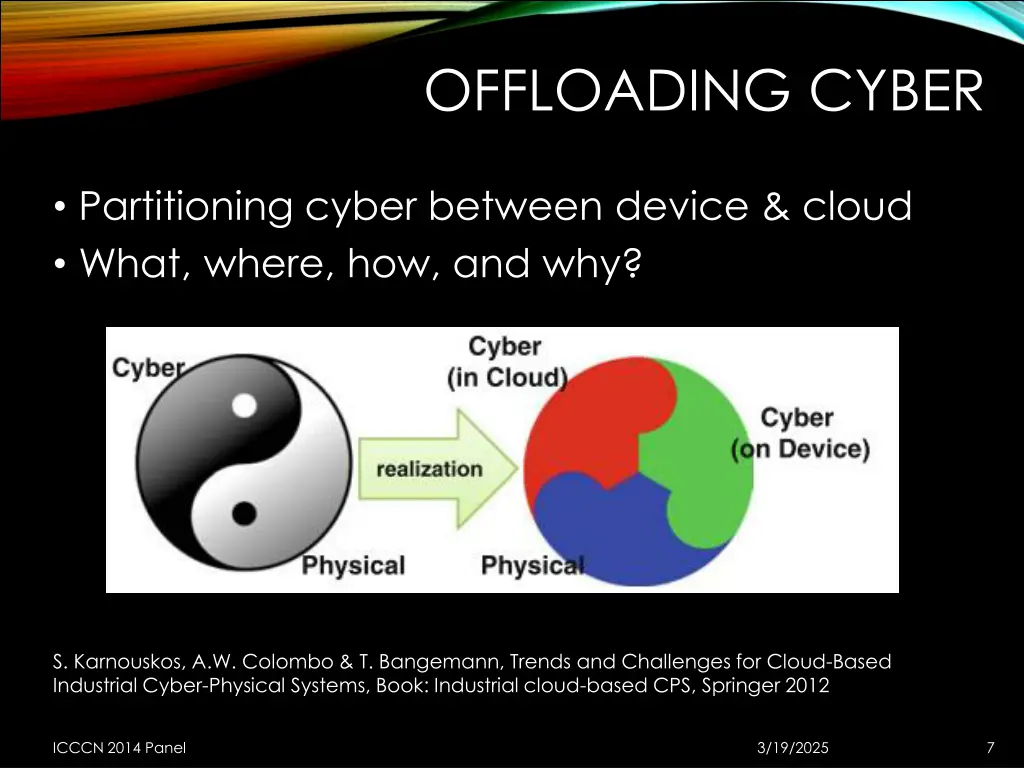 OFFLOADING CYBER

• Partitioning cyber between device & cloud
• What, where, how, and why?

Cyber

Physical

realization

Cyber (in Cloud)

Cyber (on Device)

Physical

S. Karnouskos, A.W. Colombo & T. Bangemann, Trends and Challenges for Cloud-Based Industrial Cyber-Physical Systems, Book: Industrial cloud-based CPS, Springer 2012

ICCCN 2014 Panel

3/19/2025

7